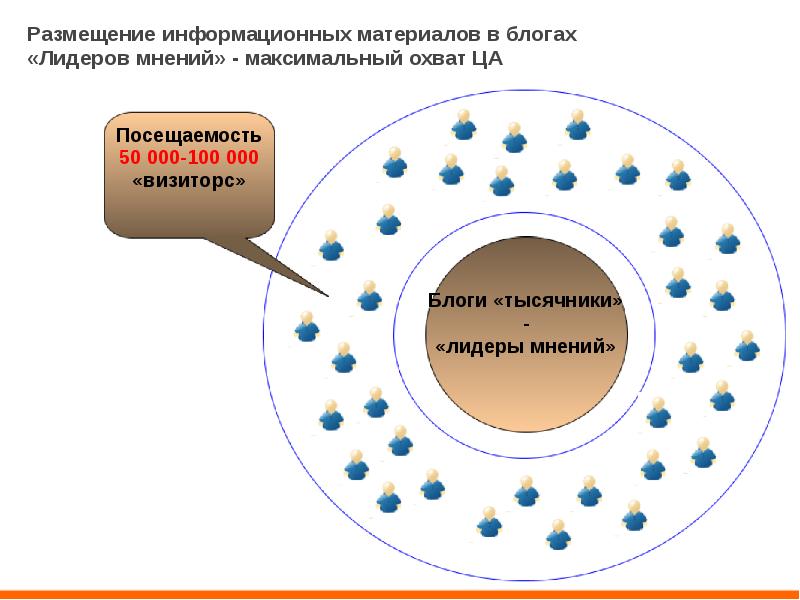 Размещение информационных материалов в блогах «Лидеров мнений» - максимальный охват ЦА

Посещаемость
50 000-100 000
«визиторс»

Блоги «тысячники»
-
«лидеры мнений»